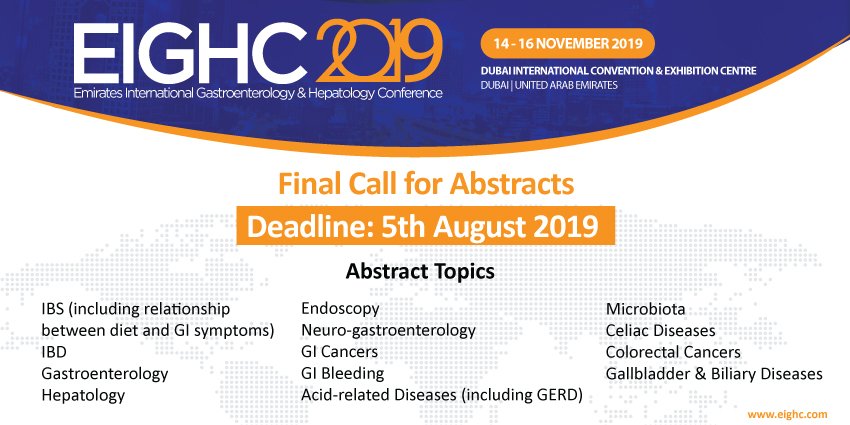 EIGHC 2019
Emirates International Gastroenterology & Hepatology Conference

14 - 16 NOVEMBER 2019
DUBAI INTERNATIONAL CONVENTION & EXHIBITION CENTRE
DUBAI | UNITED ARAB EMIRATES

Final Call for Abstracts
Deadline: 5th August 2019

Abstract Topics

IBS (including relationship between diet and GI symptoms)
IBD
Gastroenterology
Hepatology

Endoscopy
Neuro-gastroenterology
GI Cancers
GI Bleeding
Acid-related Diseases (including GERD)

Microbiota
Celiac Diseases
Colorectal Cancers
Gallbladder & Biliary Diseases

www.eighc.com